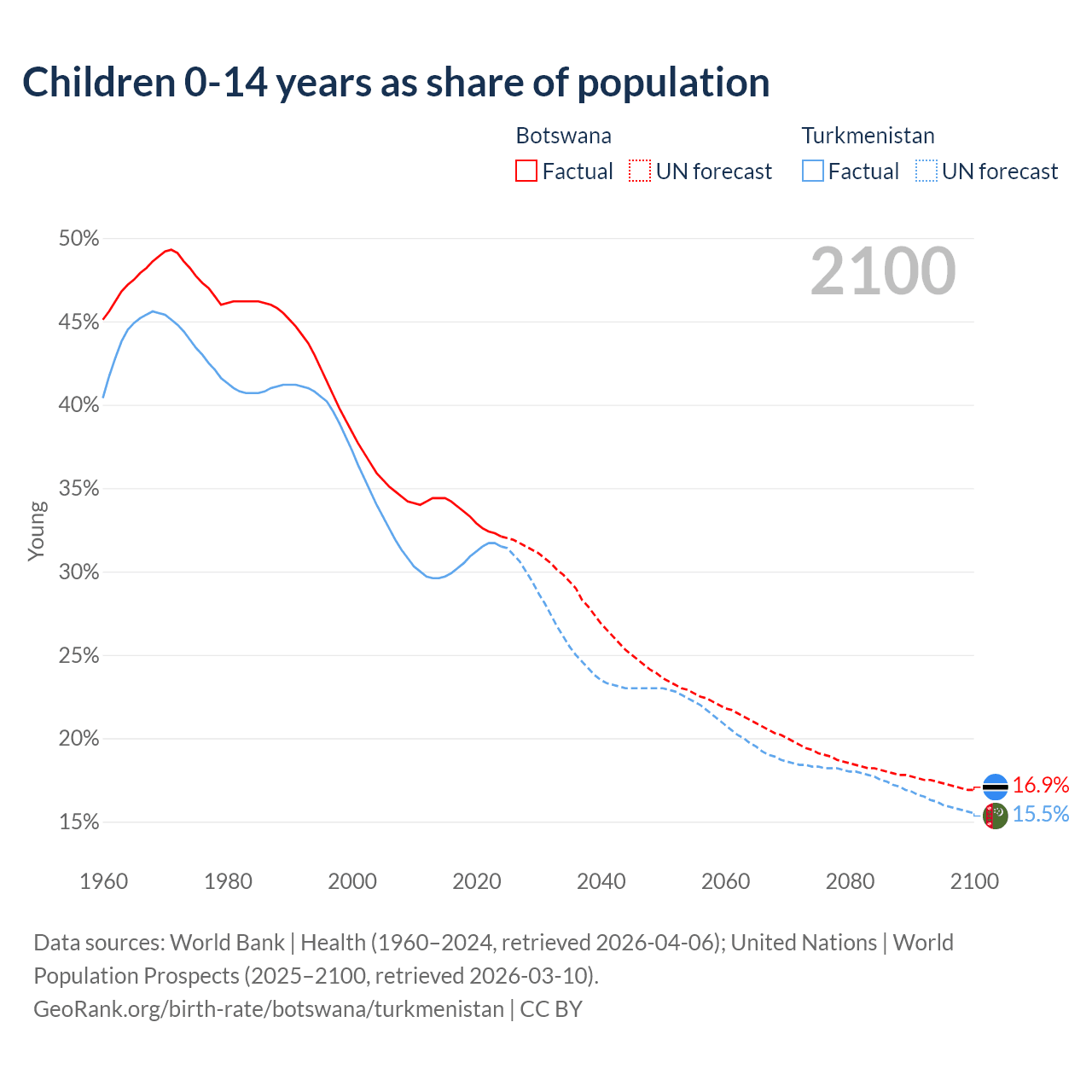 Children 0-14 years as share of population

Botswana
Factual
UN forecast

Turkmenistan
Factual
UN forecast

2100

50%
45%
40%
35%
30%
25%
20%
15%

Young

16.9%
15.5%

1960
1980
2000
2020
2040
2060
2080
2100

Data sources: World Bank | Health (1960–2024, retrieved 2026-04-06); United Nations | World Population Prospects (2025–2100, retrieved 2026-03-10).
GeoRank.org/birth-rate/botswana/turkmenistan | CC BY